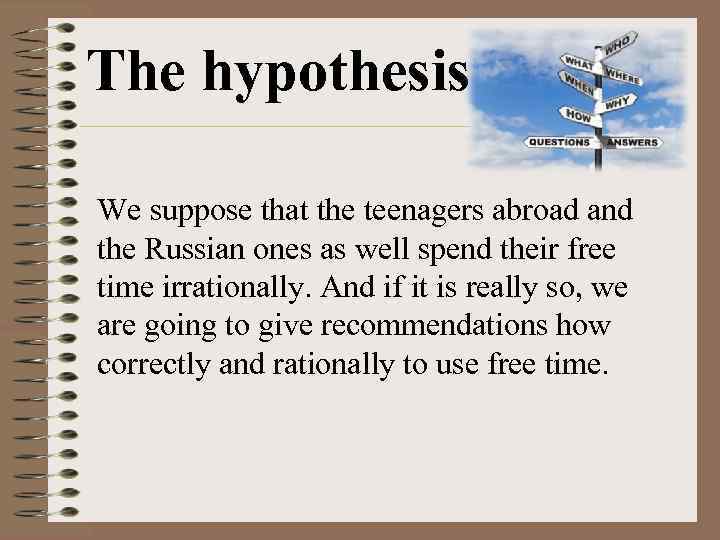 The hypothesis

WHO
WHAT
WHERE
WHEN
WHY
HOW
QUESTIONS
ANSWERS

We suppose that the teenagers abroad and the Russian ones as well spend their free time irrationally. And if it is really so, we are going to give recommendations how correctly and rationally to use free time.